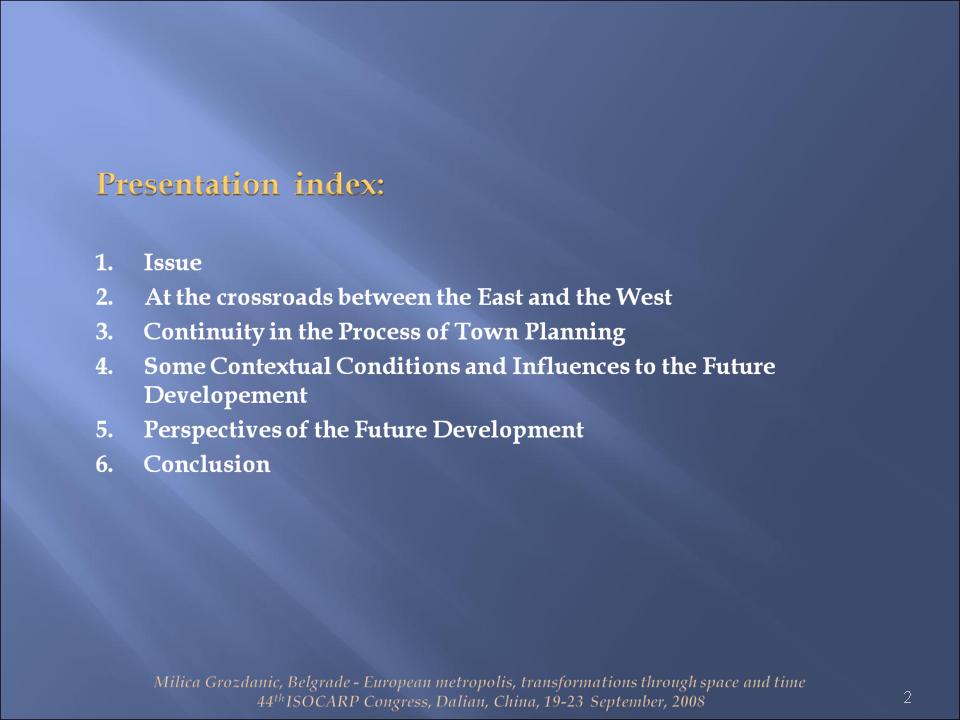 Presentation index:

1. Issue
2. At the crossroads between the East and the West
3. Continuity in the Process of Town Planning
4. Some Contextual Conditions and Influences to the Future Developement
5. Perspectives of the Future Development
6. Conclusion

Milica Grozdanic, Belgrade - European metropolis, transformations through space and time
44$^{th}$ ISOCARP Congress, Dalian, China, 19-23 September, 2008

2